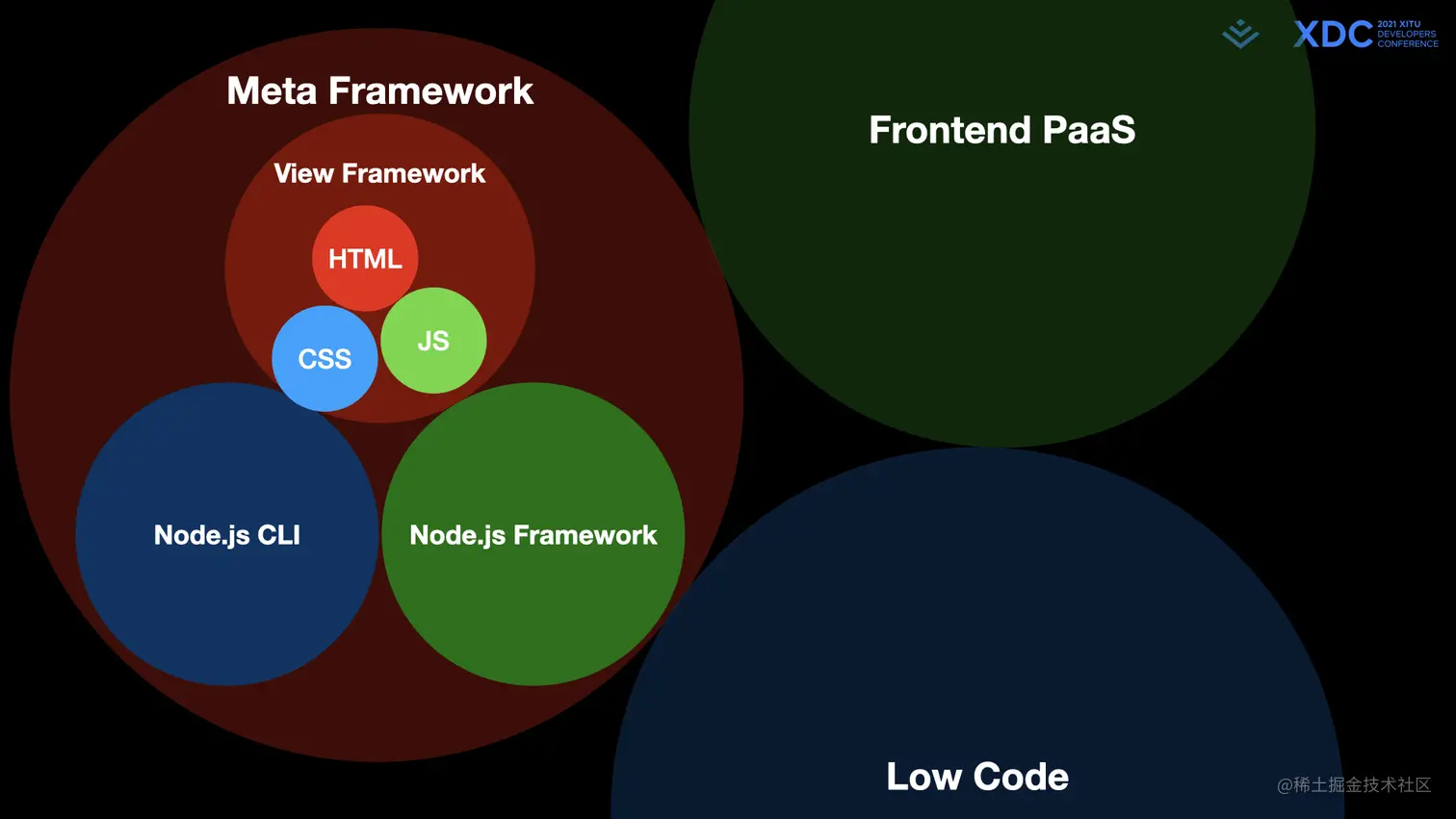 XDC 2021 XITU DEVELOPERS CONFERENCE

Meta Framework

View Framework

HTML

CSS

JS

Node.js CLI

Node.js Framework

Frontend PaaS

Low Code

@稀土掘金技术社区